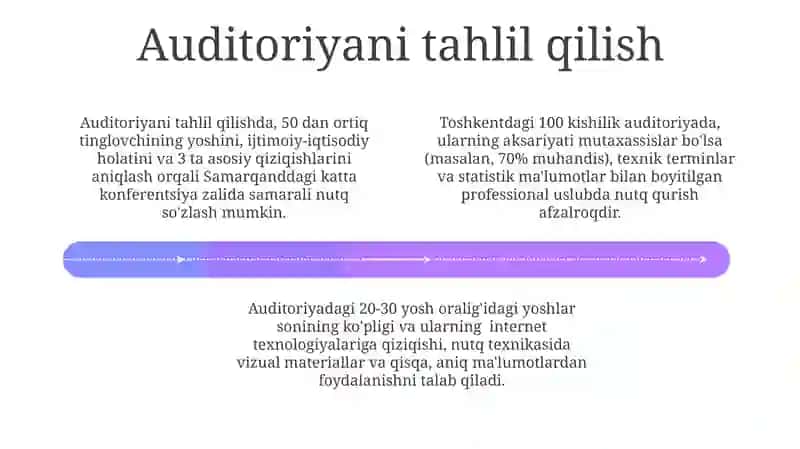 Auditoriyani tahlil qilish

Auditoriyani tahlil qilishda, 50 dan ortiq tinglovchining yoshini, ijtimoiy-iqtisodiy holatini va 3 ta asosiy qiziqishlarini aniqlash orqali Samarqanddagi katta konferentsiya zalida samarali nutq so'zlash mumkin.

Toshkentdagi 100 kishilik auditoriyada, ularning aksariyati mutaxassislar bo'lsa (masalan, 70% muhandis), texnik terminlar va statistik ma'lumotlar bilan boyitilgan professional uslubda nutq qurish afzalroqdir.

Auditoriyadagi 20-30 yosh oralig'idagi yoshlar sonining ko'pligi va ularning internet texnologiyalariga qiziqishi, nutq texnikasida vizual materiallar va qisqa, aniq ma'lumotlardan foydalanishni talab qiladi.